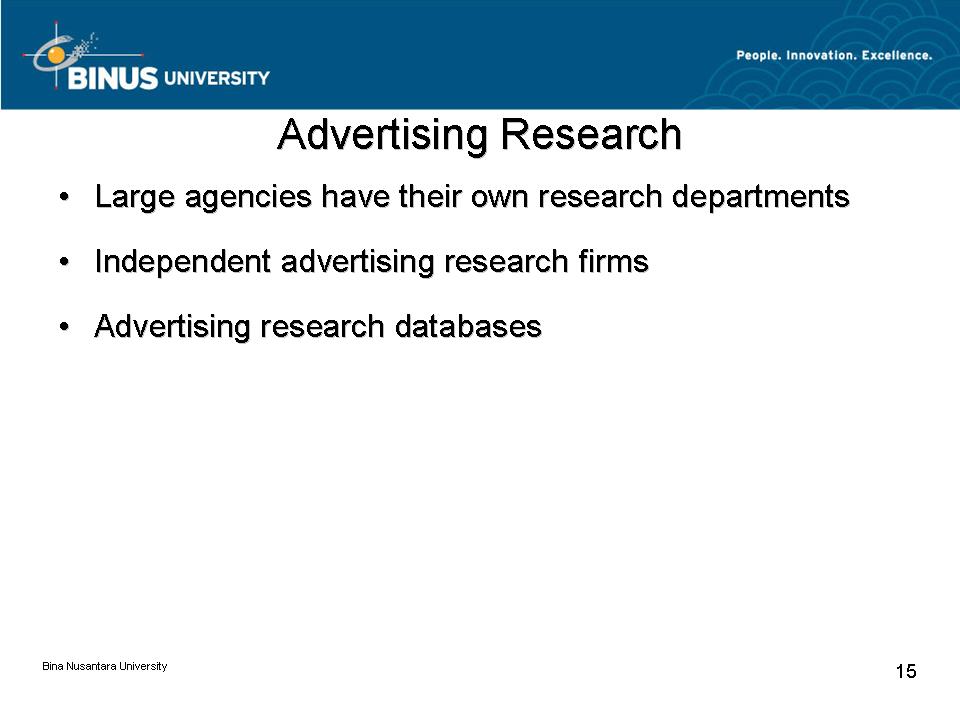 BINUS UNIVERSITY

People. Innovation. Excellence.

Advertising Research

• Large agencies have their own research departments
• Independent advertising research firms
• Advertising research databases

Bina Nusantara University

15